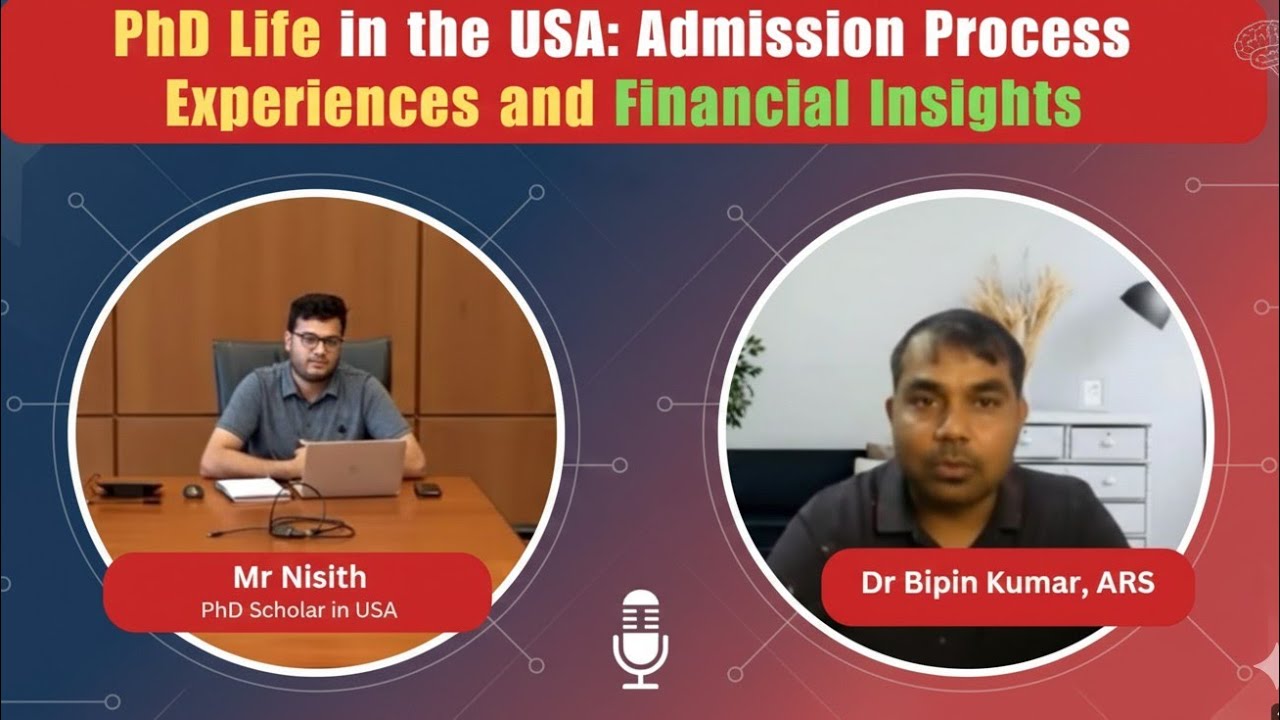 PhD Life in the USA: Admission Process Experiences and Financial Insights

Mr Nisith
PhD Scholar in USA

Dr Bipin Kumar, ARS